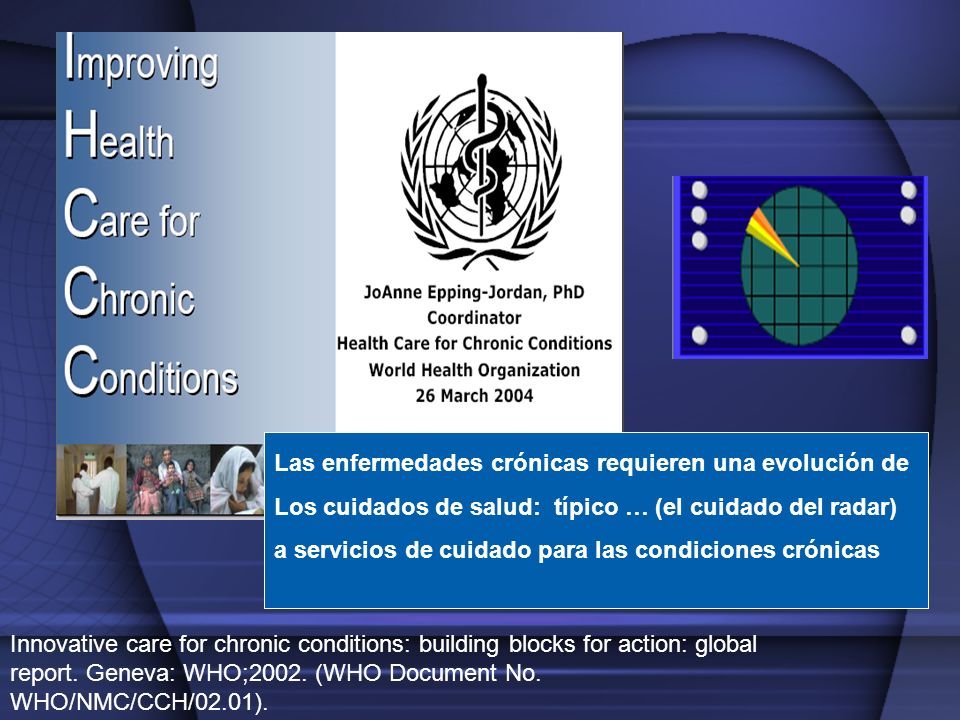 Improving
Health
Care for
Chronic
Conditions

JoAnne Epping-Jordan, PhD
Coordinator
Health Care for Chronic Conditions
World Health Organization
26 March 2004

Las enfermedades crónicas requieren una evolución de Los cuidados de salud: típico … (el cuidado del radar) a servicios de cuidado para las condiciones crónicas

Innovative care for chronic conditions: building blocks for action: global report. Geneva: WHO;2002. (WHO Document No. WHO/NMC/CCH/02.01).